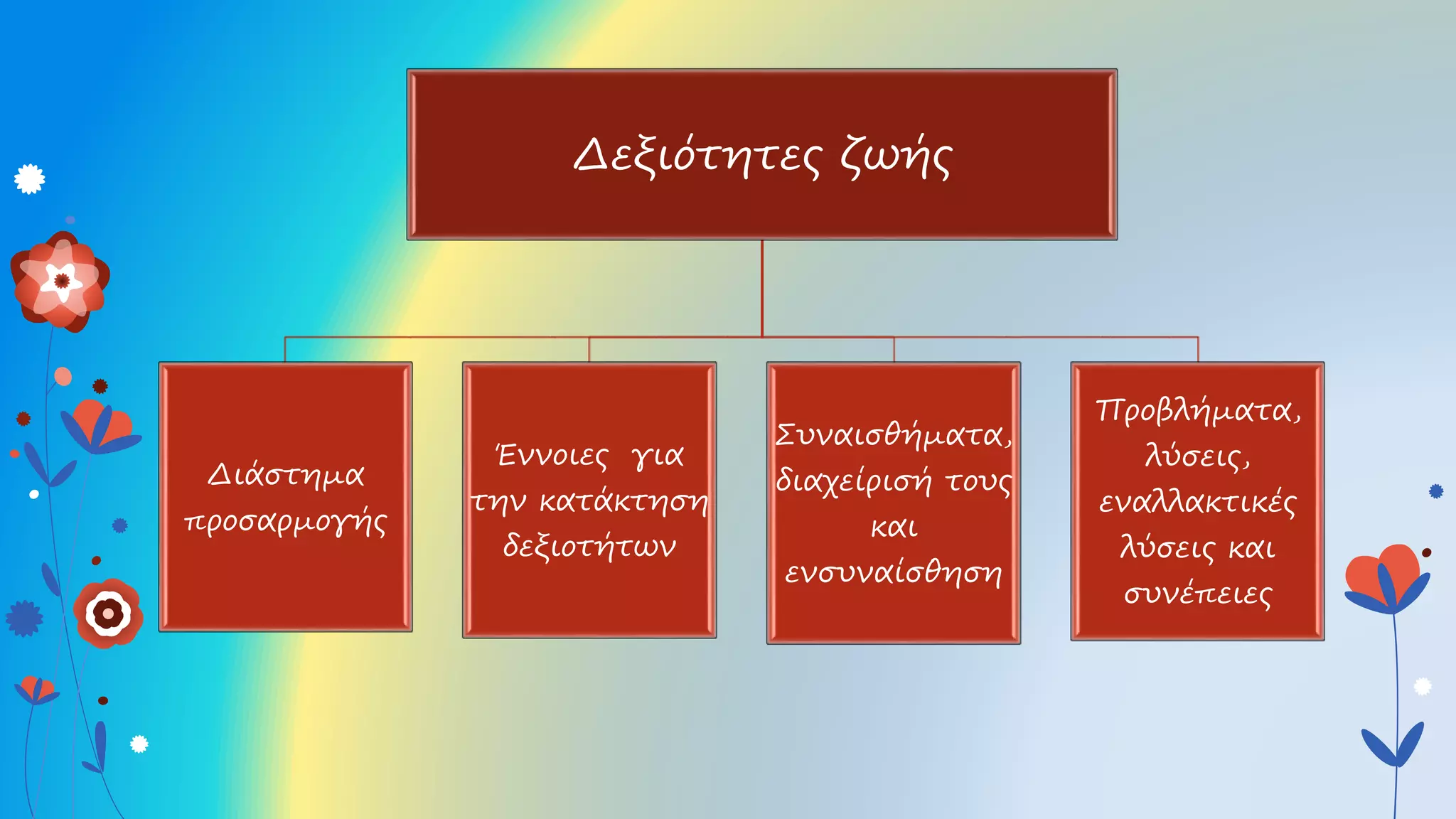 Δεξιότητες ζωής

Διάστημα προσαρμογής

Έννοιες για την κατάκτηση δεξιοτήτων

Συναισθήματα, διαχείρισή τους και ενσυναίσθηση

Προβλήματα, λύσεις, εναλλακτικές λύσεις και συνέπειες